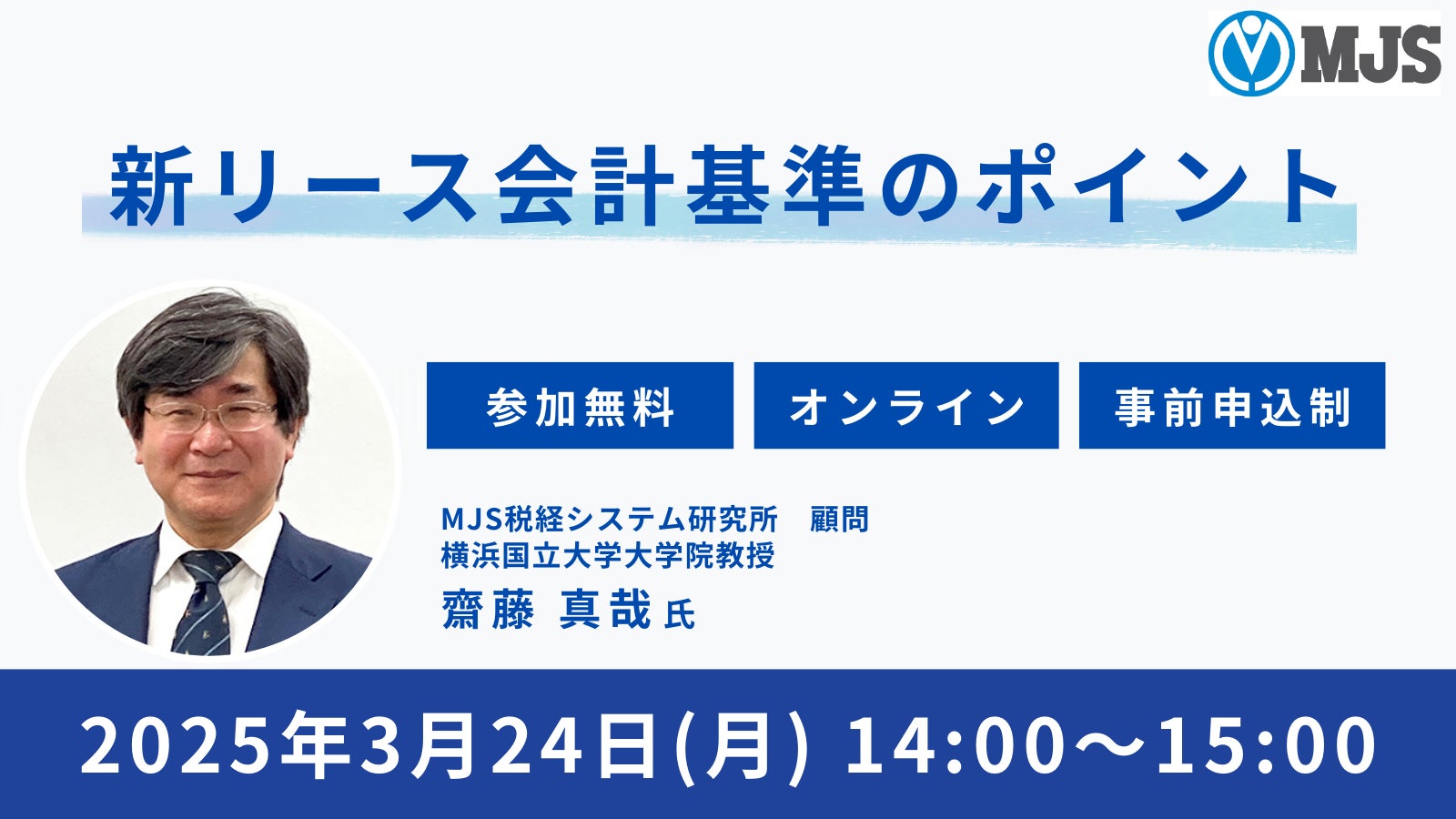 MJS

新リース会計基準のポイント

参加無料

オンライン

事前申込制

MJS税経システム研究所　顧問
横浜国立大学大学院教授
齋藤 真哉 氏

2025年3月24日(月) 14:00～15:00